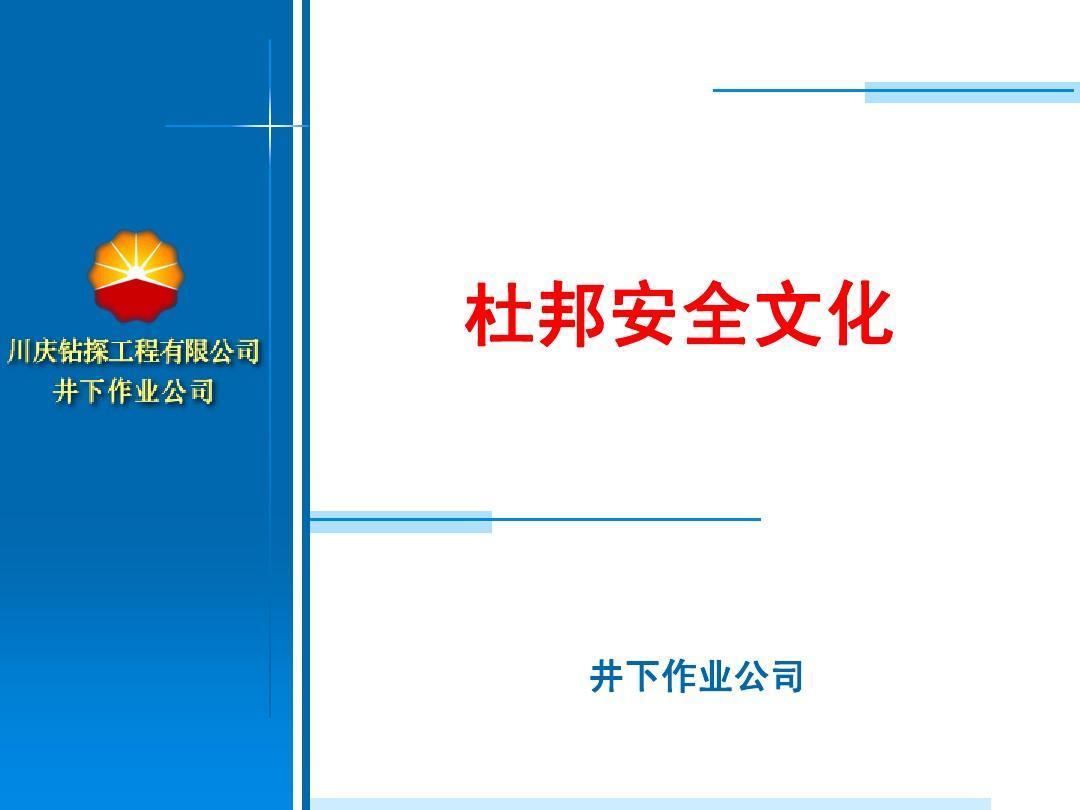 川庆钻探工程有限公司
井下作业公司

杜邦安全文化

井下作业公司